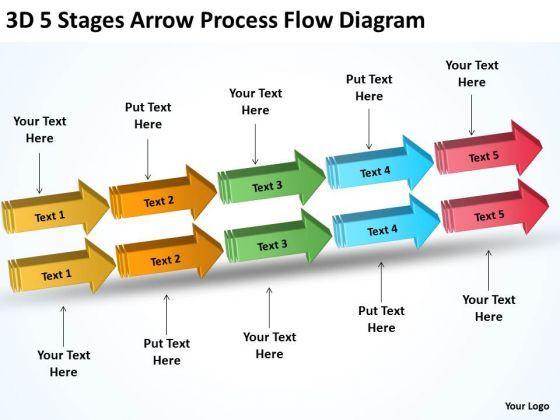 3D 5 Stages Arrow Process Flow Diagram

Your Text Here

Put Text Here

Your Text Here

Put Text Here

Your Text Here

Text 1

Text 2

Text 3

Text 4

Text 5

Text 1

Text 2

Text 3

Text 4

Text 5

Your Text Here

Put Text Here

Your Text Here

Put Text Here

Your Text Here

Your Logo